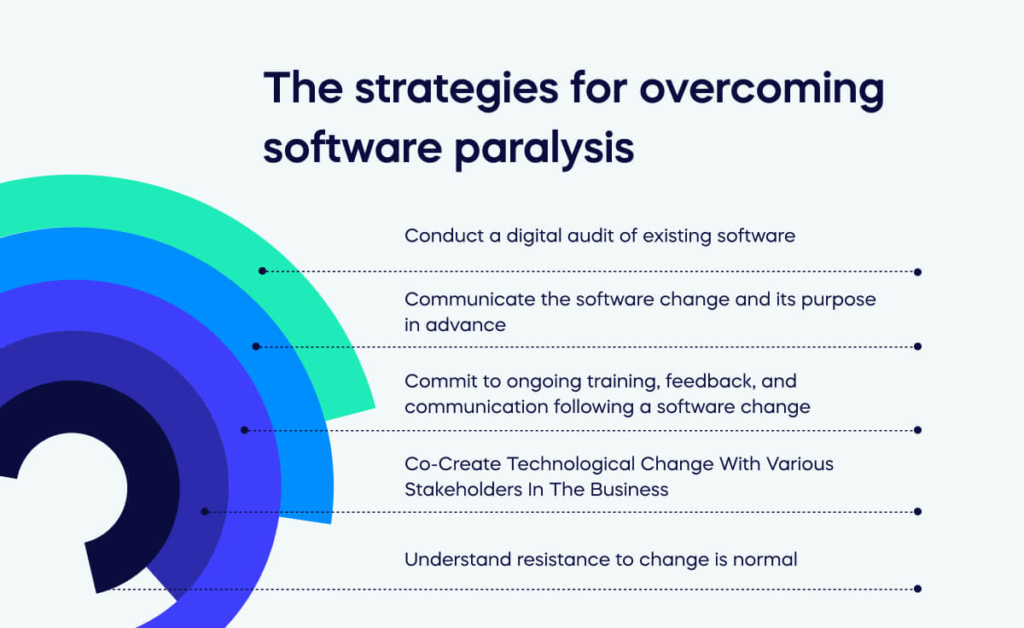 The strategies for overcoming software paralysis

Conduct a digital audit of existing software

Communicate the software change and its purpose in advance

Commit to ongoing training, feedback, and communication following a software change

Co-Create Technological Change With Various Stakeholders In The Business

Understand resistance to change is normal